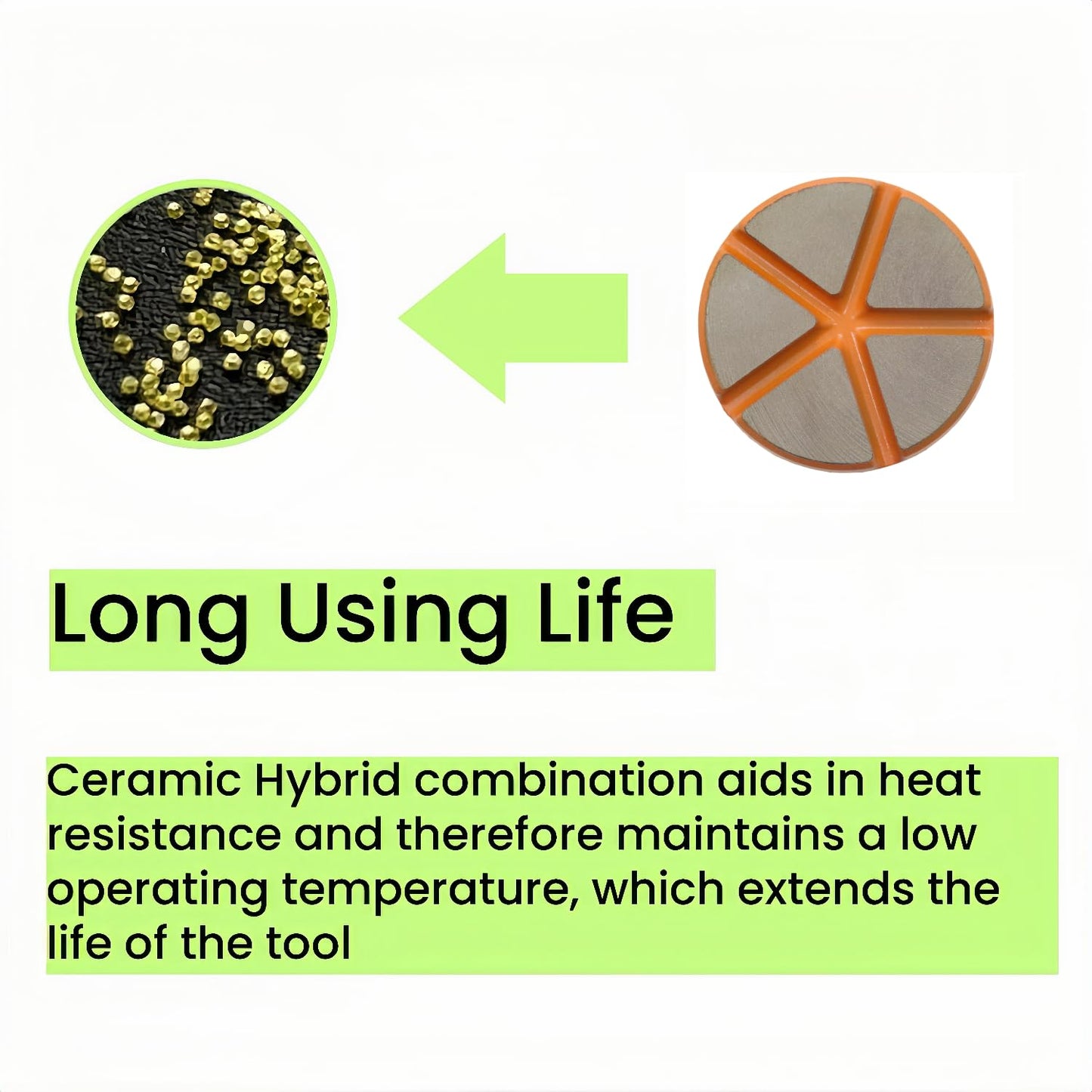 Long Using Life

Ceramic Hybrid combination aids in heat resistance and therefore maintains a low operating temperature, which extends the life of the tool